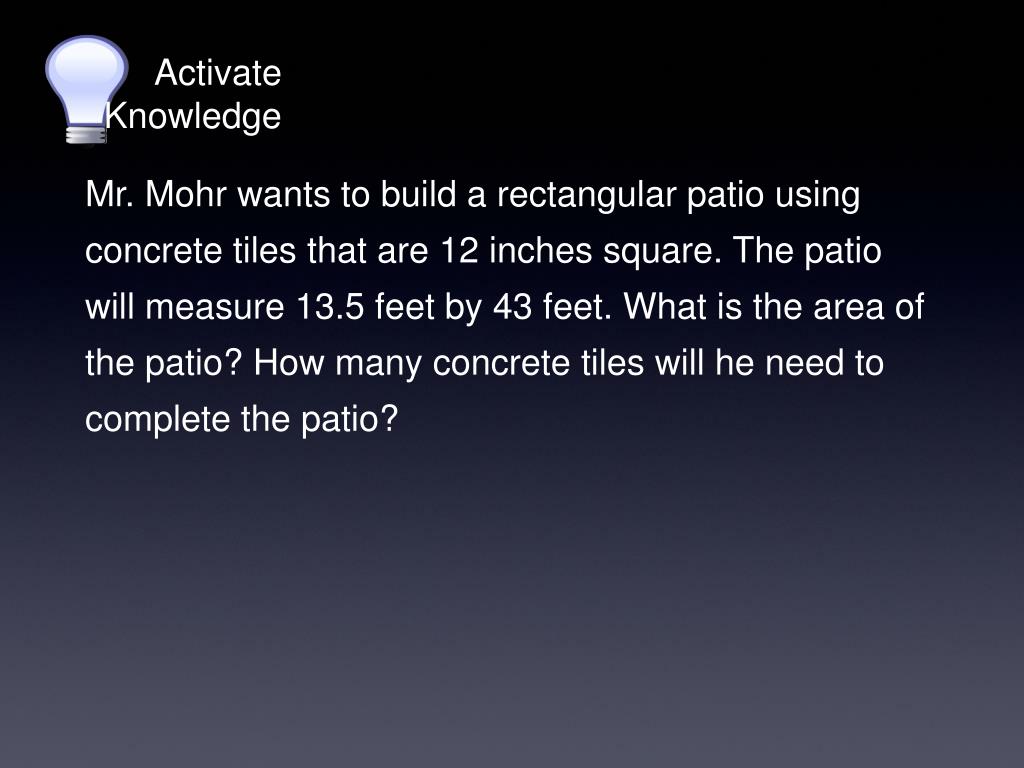 Activate
Knowledge

Mr. Mohr wants to build a rectangular patio using concrete tiles that are 12 inches square. The patio will measure 13.5 feet by 43 feet. What is the area of the patio? How many concrete tiles will he need to complete the patio?